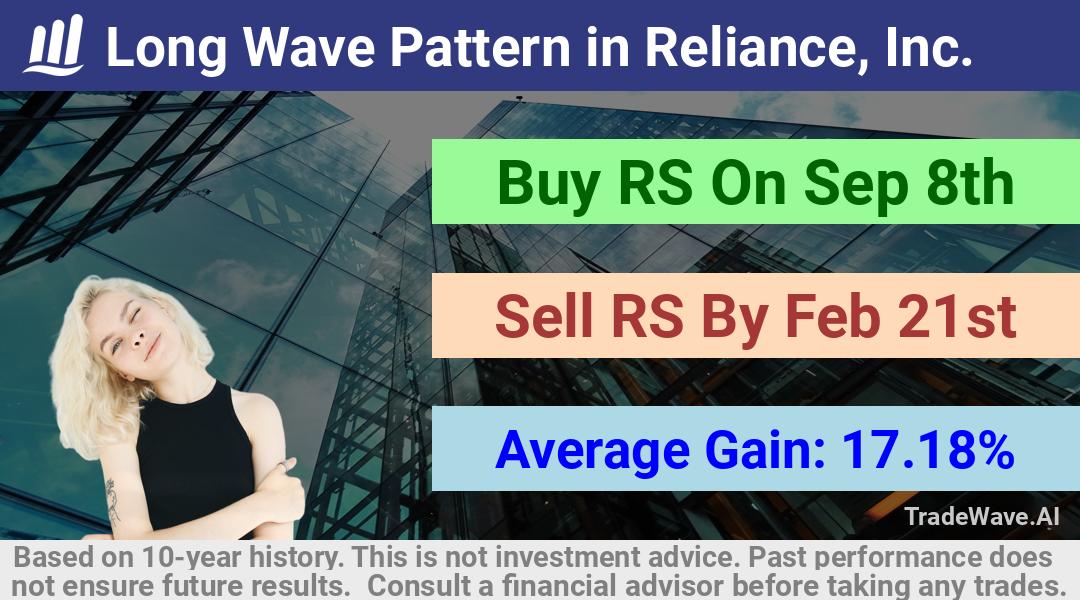 Long Wave Pattern in Reliance, Inc.

Buy RS On Sep 8th

Sell RS By Feb 21st

Average Gain: 17.18%

TradeWave.AI

Based on 10-year history. This is not investment advice. Past performance does not ensure future results. Consult a financial advisor before taking any trades.